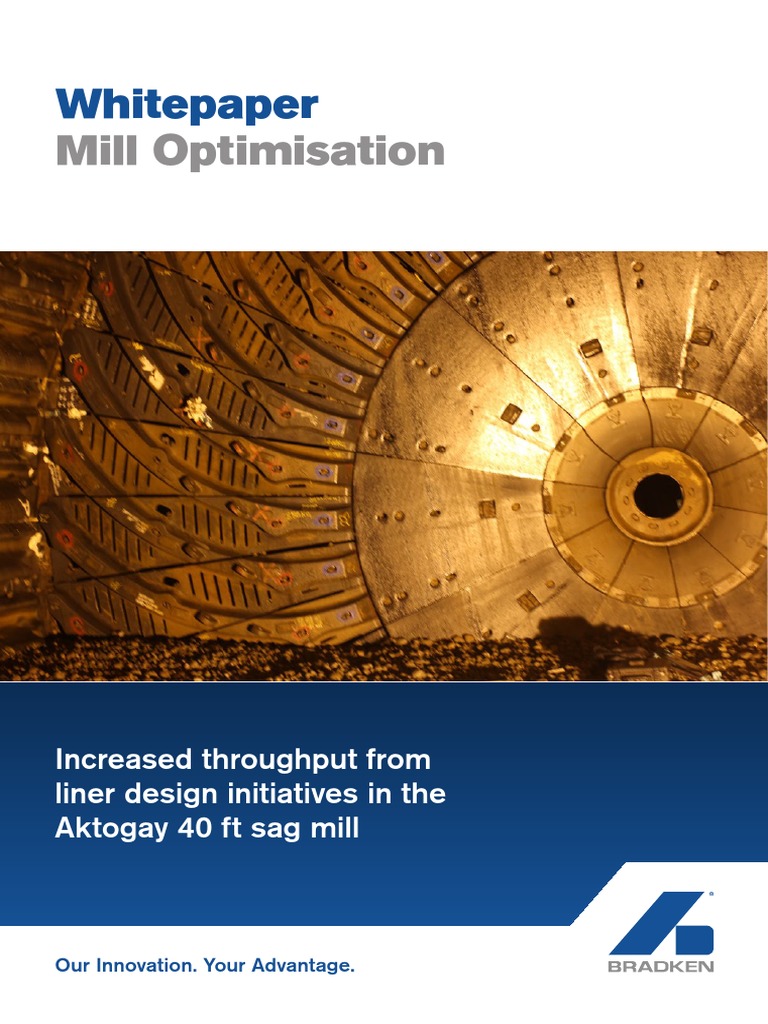 Whitepaper
Mill Optimisation

Increased throughput from liner design initiatives in the Aktogay 40 ft sag mill

Our Innovation. Your Advantage.

BRADKEN